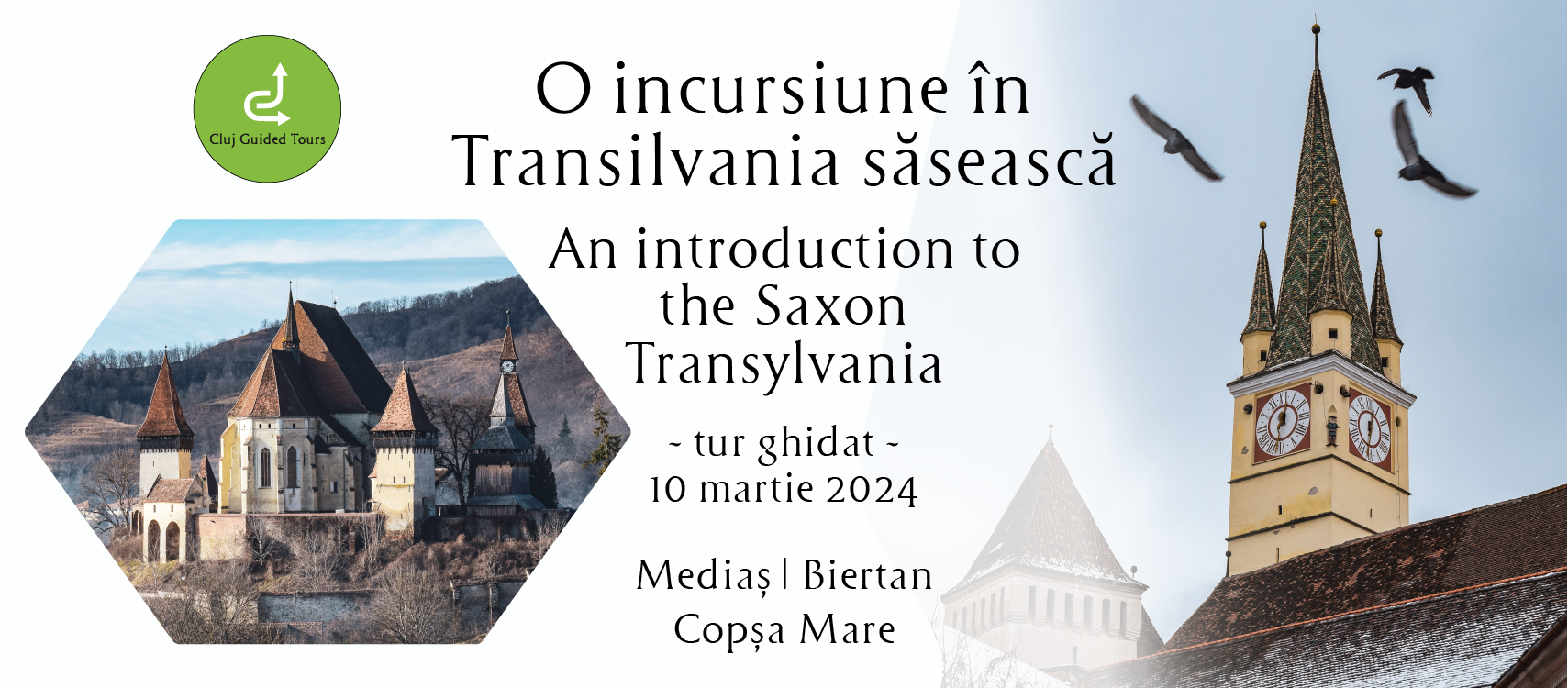 Cluj Guided Tours

O incursiune în Transilvania săsească

An introduction to the Saxon Transylvania

~ tur ghidat ~
10 martie 2024

Mediaș | Biertan
Copșa Mare